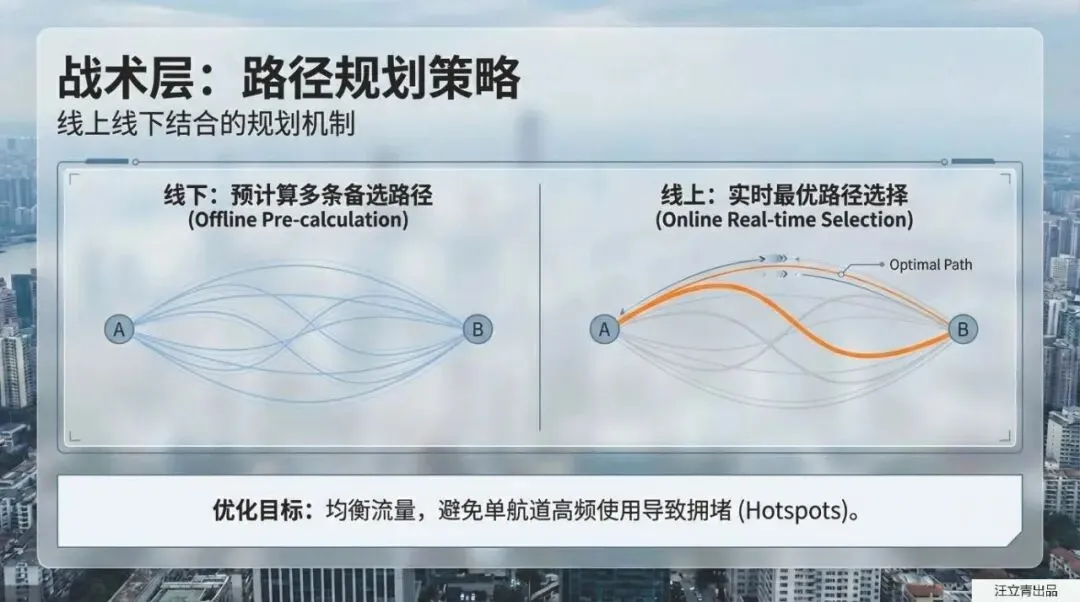 战术层：路径规划策略
线上线下结合的规划机制

线下：预计算多条备选路径
(Offline Pre-calculation)

A B

线上：实时最优路径选择
(Online Real-time Selection)

Optimal Path

A B

优化目标：均衡流量，避免单航道高频使用导致拥堵 (Hotspots)。

汪立青出品